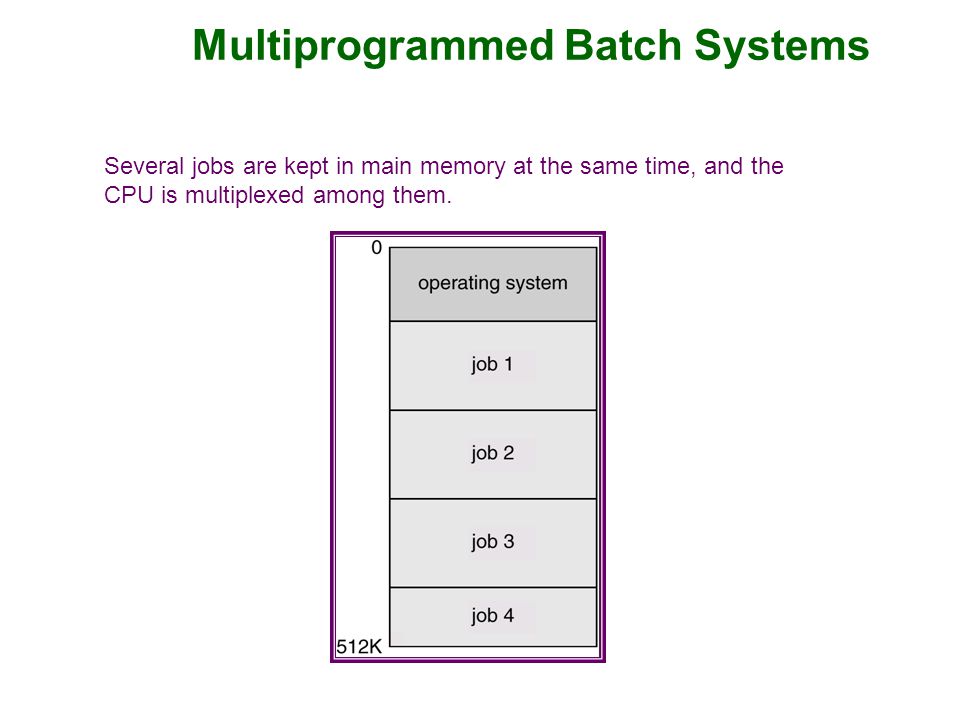 Multiprogrammed Batch Systems

Several jobs are kept in main memory at the same time, and the CPU is multiplexed among them.

0

operating system

job 1

job 2

job 3

job 4

512K